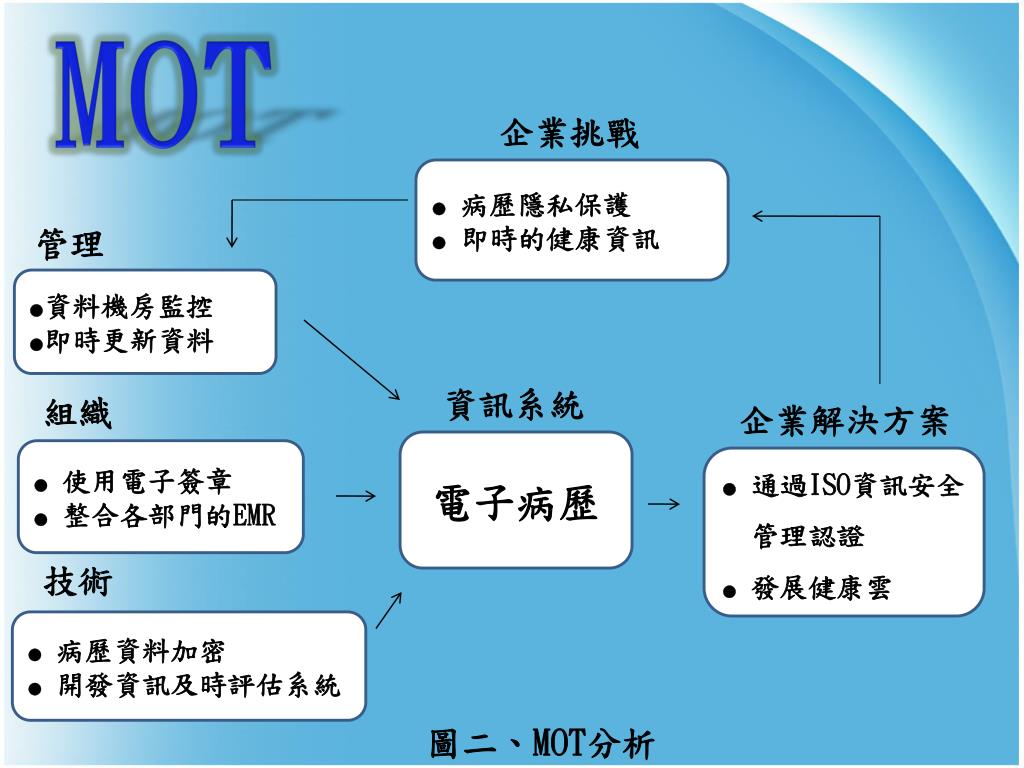 MOT

企業挑戰

● 病歷隱私保護
● 即時的健康資訊

管理

●資料機房監控
●即時更新資料

組織

● 使用電子簽章
● 整合各部門的EMR

技術

● 病歷資料加密
● 開發資訊及時評估系統

資訊系統

電子病歷

企業解決方案

● 通過ISO資訊安全管理認證
● 發展健康雲

圖二、MOT分析